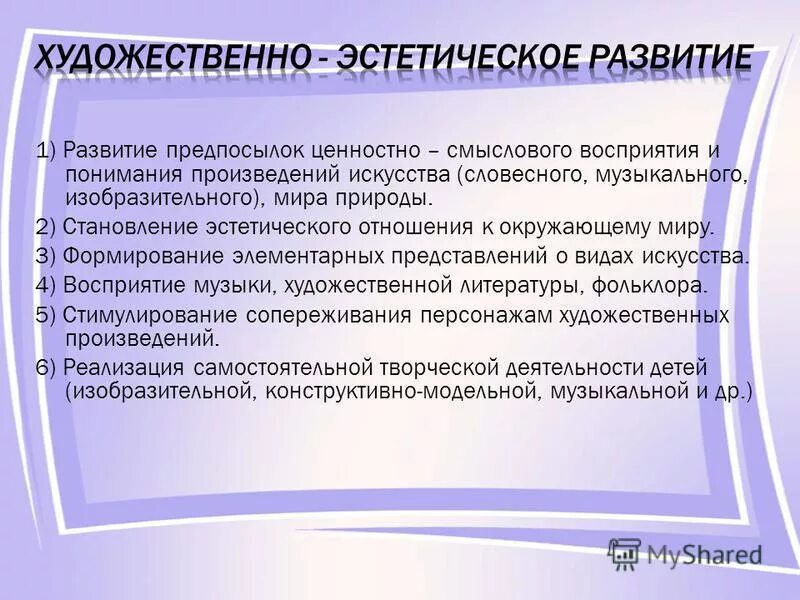 ХУДОЖЕСТВЕННО - ЭСТЕТИЧЕСКОЕ РАЗВИТИЕ

1) Развитие предпосылок ценностно – смыслового восприятия и понимания произведений искусства (словесного, музыкального, изобразительного), мира природы.

2) Становление эстетического отношения к окружающему миру.

3) Формирование элементарных представлений о видах искусства.

4) Восприятие музыки, художественной литературы, фольклора.

5) Стимулирование сопереживания персонажам художественных произведений.

6) Реализация самостоятельной творческой деятельности детей (изобразительной, конструктивно-модельной, музыкальной и др.)

MyShared